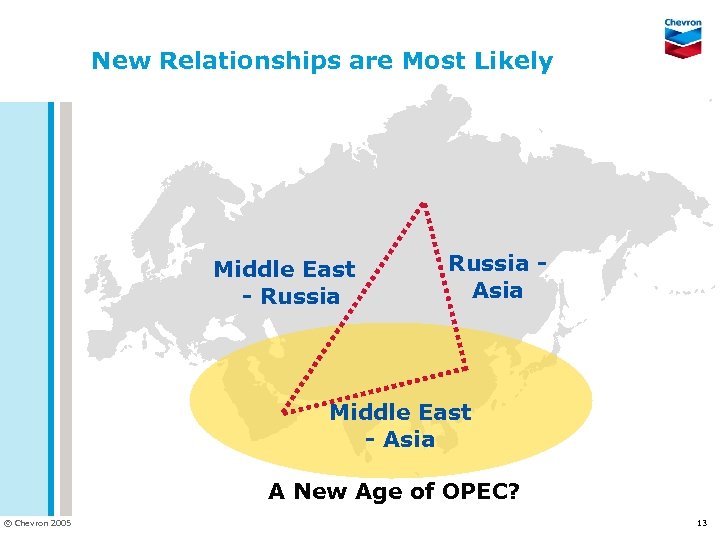 Chevron

New Relationships are Most Likely

Middle East - Russia

Russia - Asia

Middle East - Asia

A New Age of OPEC?

© Chevron 2005

13